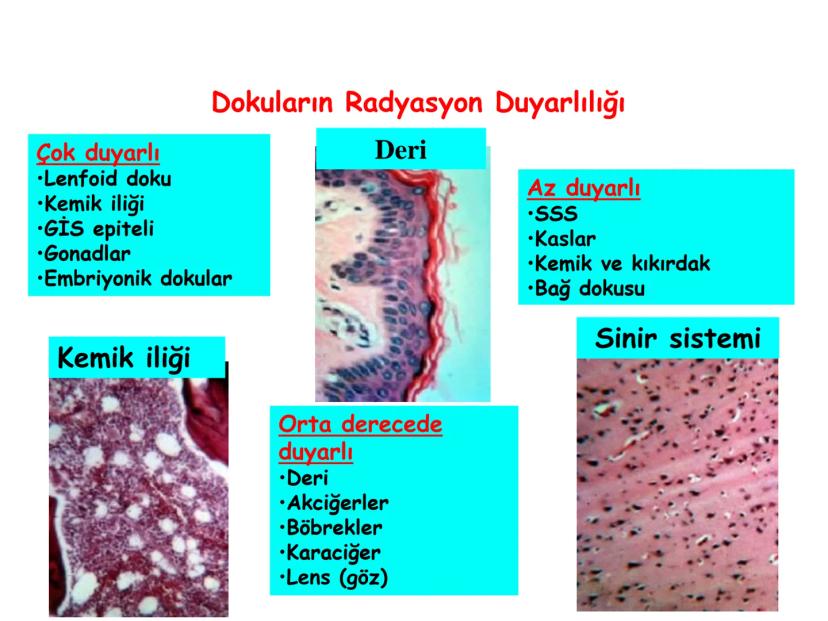 Dokuların Radyasyon Duyarlılığı

Çok duyarlı
•Lenfoid doku
•Kemik iliği
•GİS epiteli
•Gonadlar
•Embriyonik dokular

Deri

Az duyarlı
•SSS
•Kaslar
•Kemik ve kıkırdak
•Bağ dokusu

Kemik iliği

Orta derecede duyarlı
•Deri
•Akciğerler
•Böbrekler
•Karaciğer
•Lens (göz)

Sinir sistemi